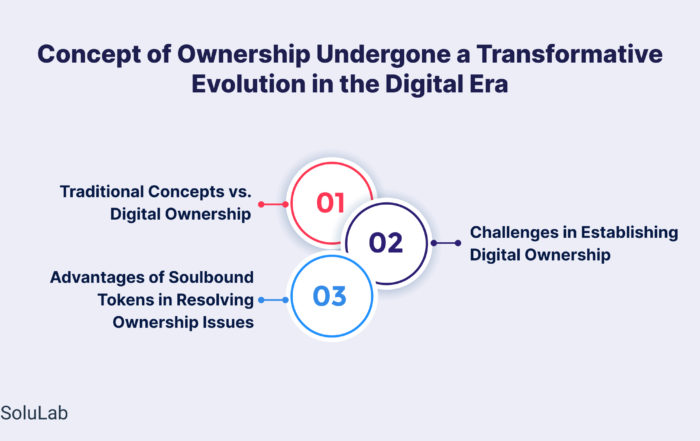 Concept of Ownership Undergone a Transformative Evolution in the Digital Era

Traditional Concepts vs. Digital Ownership

01

02

Challenges in Establishing Digital Ownership

Advantages of Soulbound Tokens in Resolving Ownership Issues

03

SoluLab